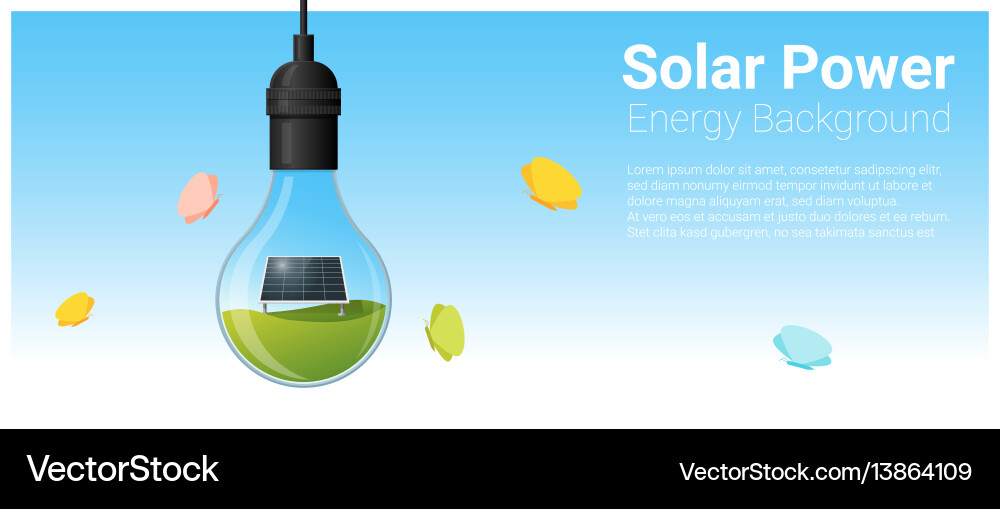 Solar Power
Energy Background

Lorem ipsum dolor sit amet, consetetur sadipscing elitr, sed diam nonumy eirmod tempor invidunt ut labore et dolore magna aliquyam erat, sed diam voluptua. At vero eos et accusam et justo duo dolores et ea rebum. Stet clita kasd gubergren, no sea takimata sanctus est

VectorStock

VectorStock.com/13864109